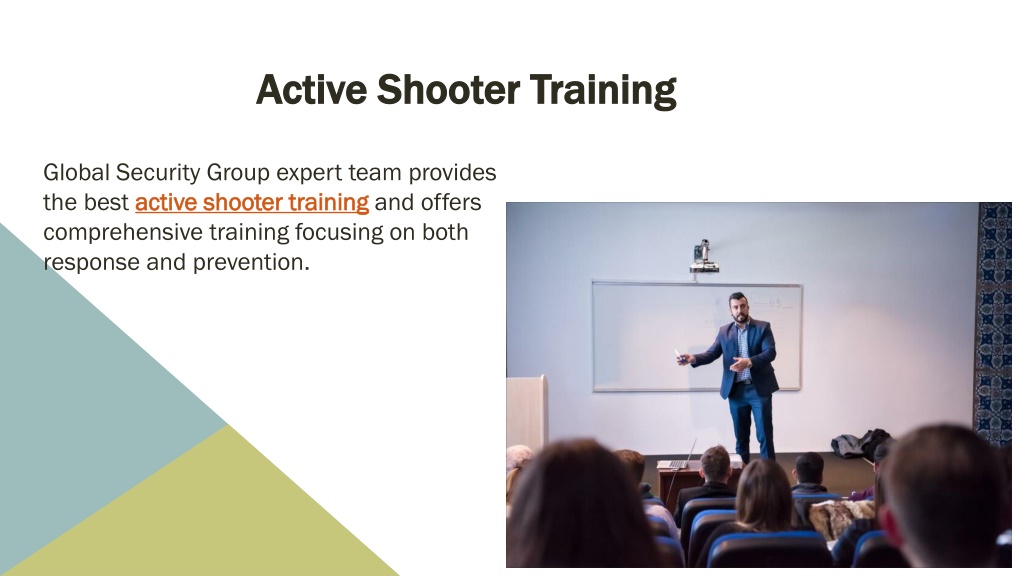 Active Shooter Training

Global Security Group expert team provides the best active shooter training and offers comprehensive training focusing on both response and prevention.